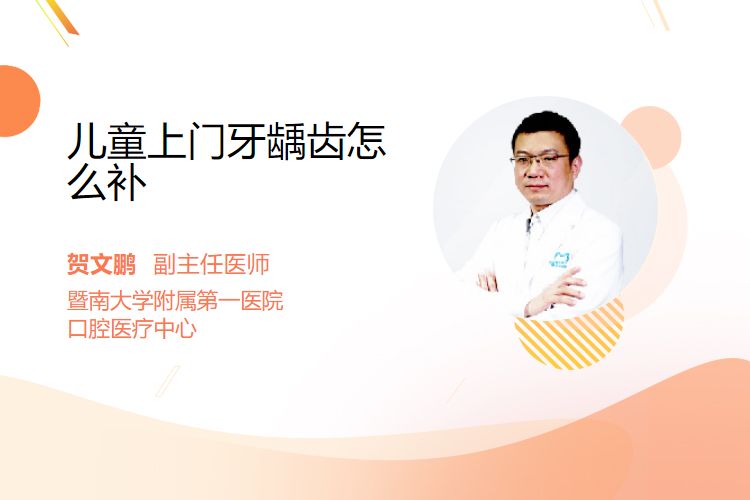 儿童上门牙龋齿怎么补

贺文鹏 副主任医师
暨南大学附属第一医院
口腔医疗中心